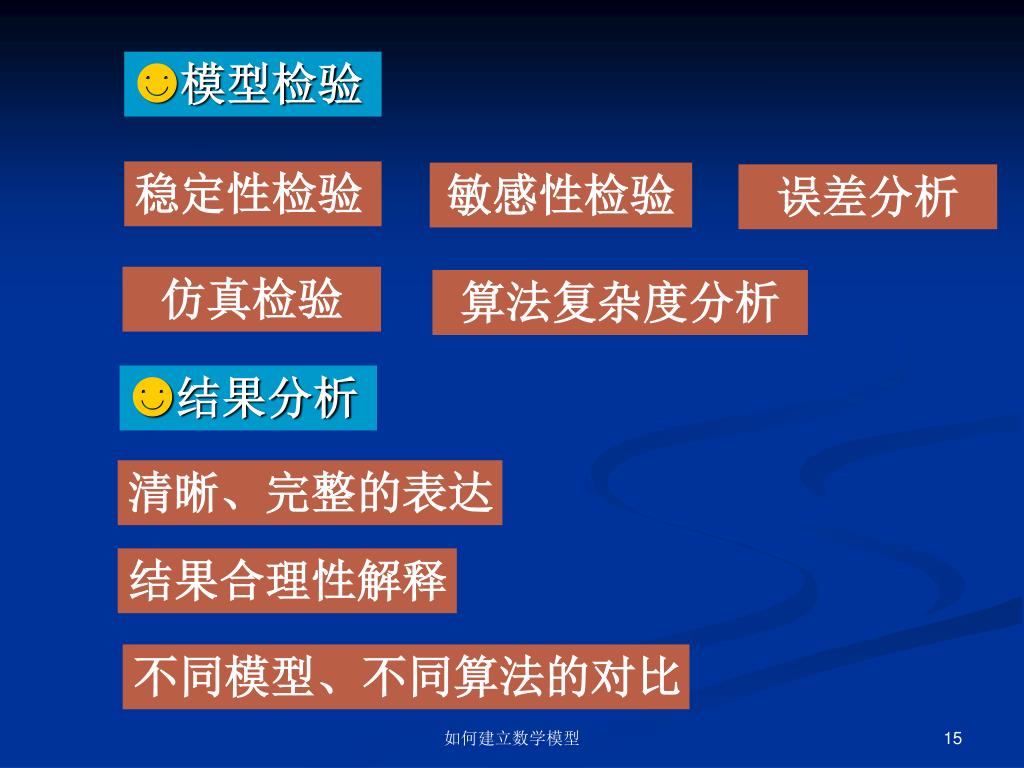 ☺模型检验

稳定性检验

敏感性检验

误差分析

仿真检验

算法复杂度分析

☺结果分析

清晰、完整的表达

结果合理性解释

不同模型、不同算法的对比

如何建立数学模型

15